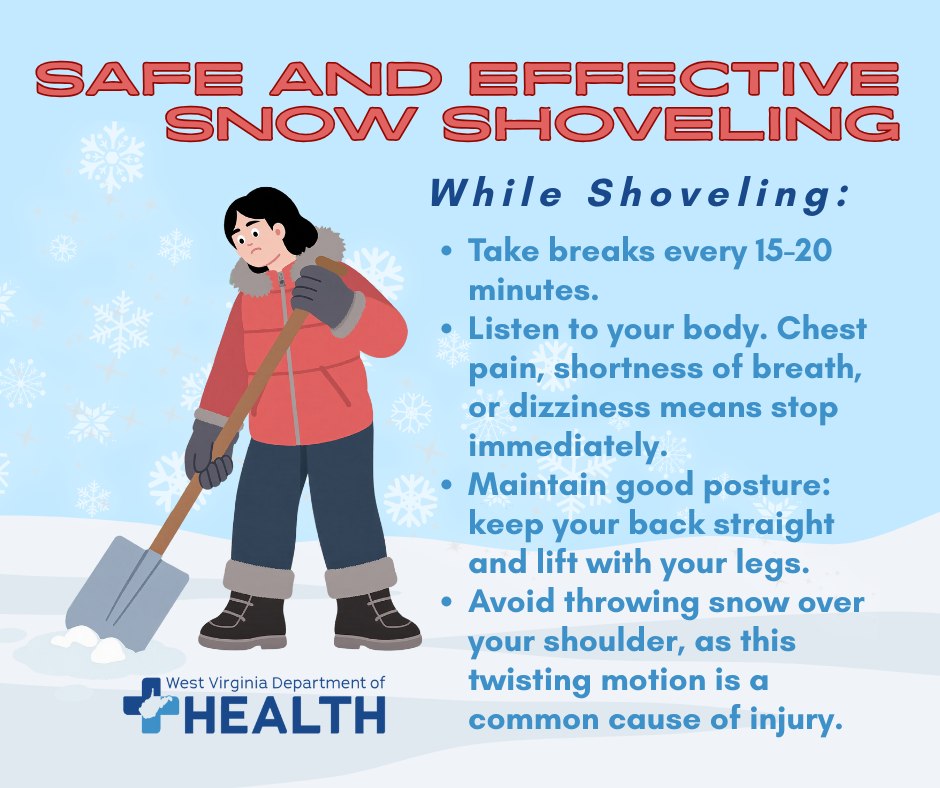 SAFE AND EFFECTIVE SNOW SHOVELING

While Shoveling:

• Take breaks every 15-20 minutes.
• Listen to your body. Chest pain, shortness of breath, or dizziness means stop immediately.
• Maintain good posture: keep your back straight and lift with your legs.
• Avoid throwing snow over your shoulder, as this twisting motion is a common cause of injury.

West Virginia Department of HEALTH